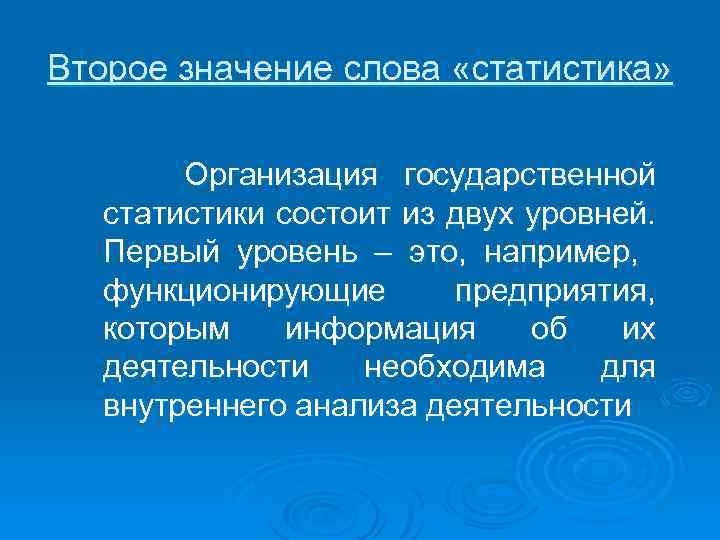 Второе значение слова «статистика»

Организация государственной статистики состоит из двух уровней. Первый уровень – это, например, функционирующие предприятия, которым информация об их деятельности необходима для внутреннего анализа деятельности